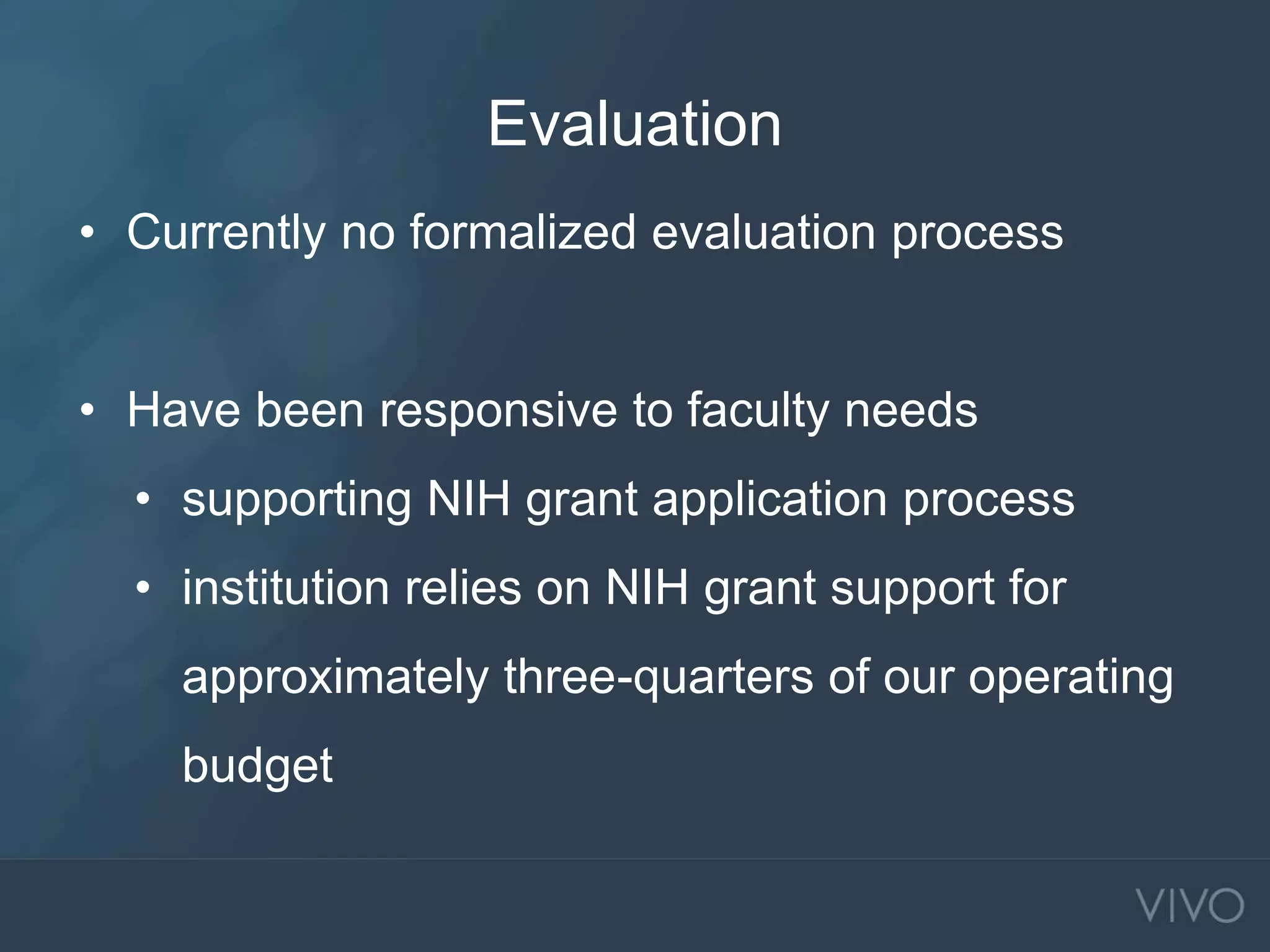 Evaluation

• Currently no formalized evaluation process

• Have been responsive to faculty needs

• supporting NIH grant application process

• institution relies on NIH grant support for approximately three-quarters of our operating budget

VIVO